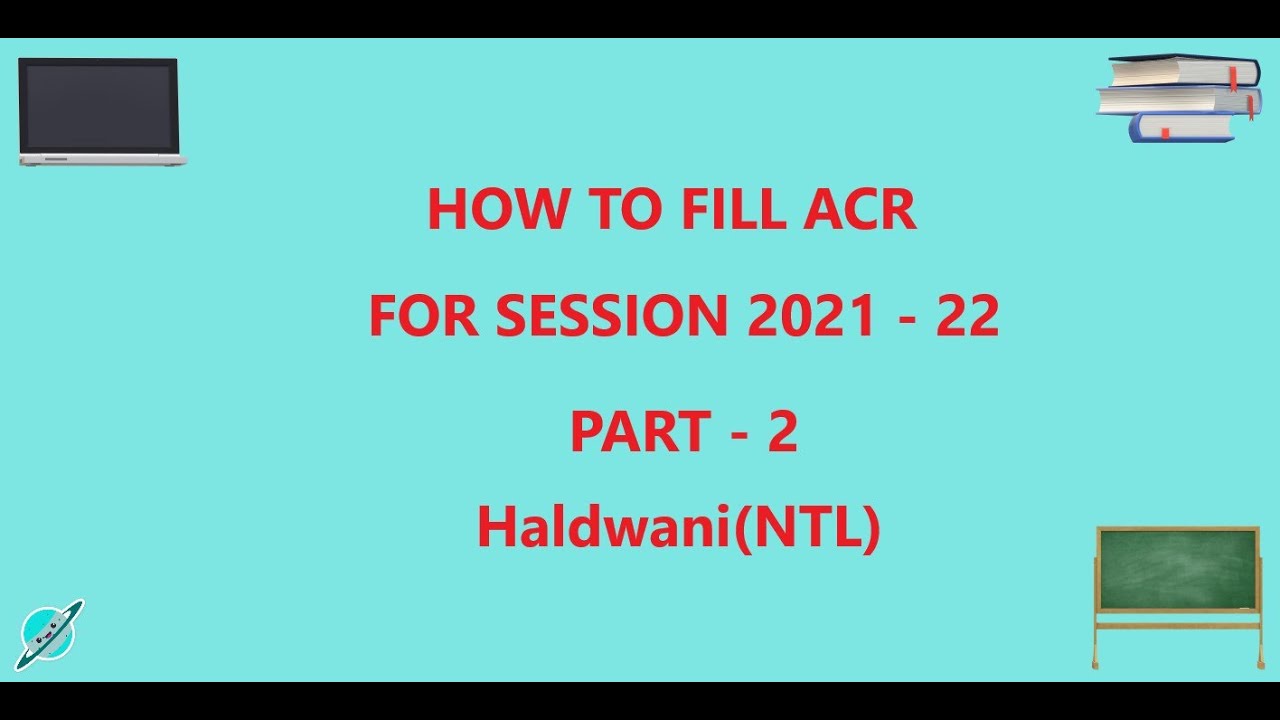 HOW TO FILL ACR

FOR SESSION 2021 - 22

PART - 2

Haldwani(NTL)